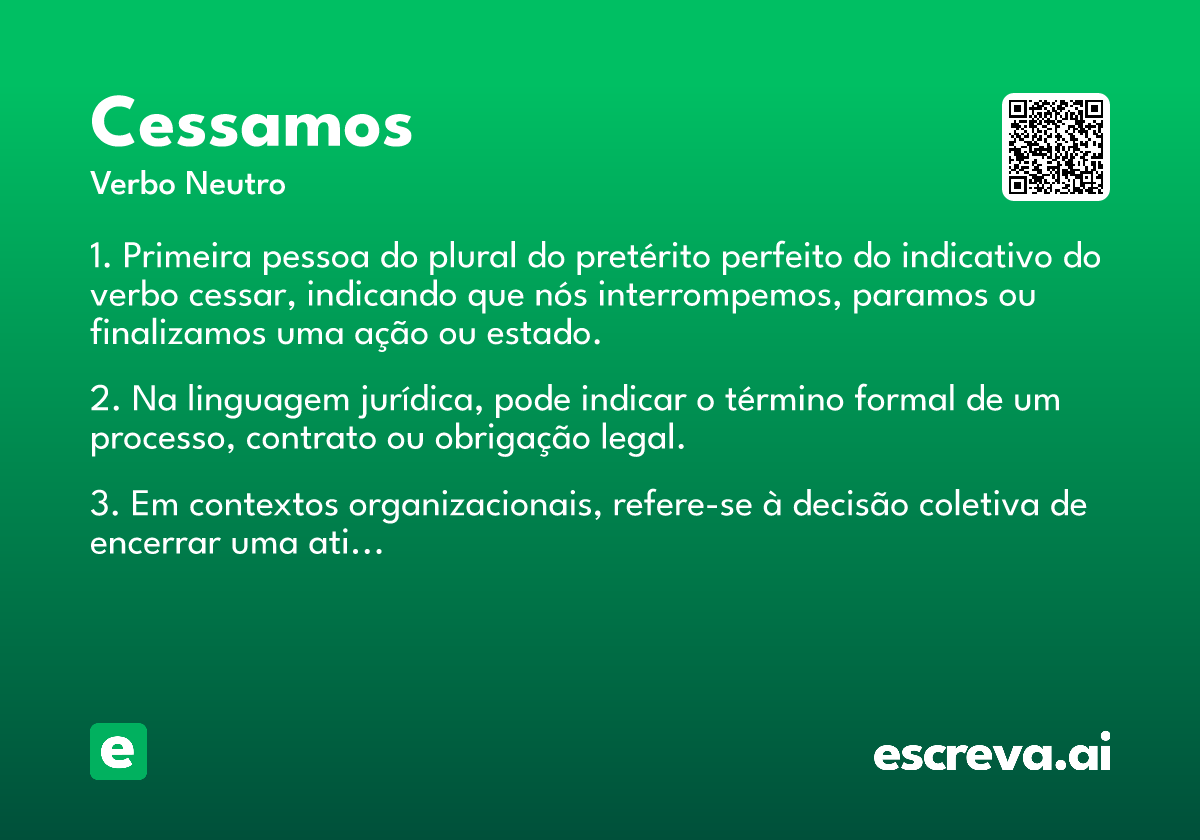 Cessamos
Verbo Neutro

1. Primeira pessoa do plural do pretérito perfeito do indicativo do verbo cessar, indicando que nós interrompemos, paramos ou finalizamos uma ação ou estado.

2. Na linguagem jurídica, pode indicar o término formal de um processo, contrato ou obrigação legal.

3. Em contextos organizacionais, refere-se à decisão coletiva de encerrar uma ati...

e

escreva.ai